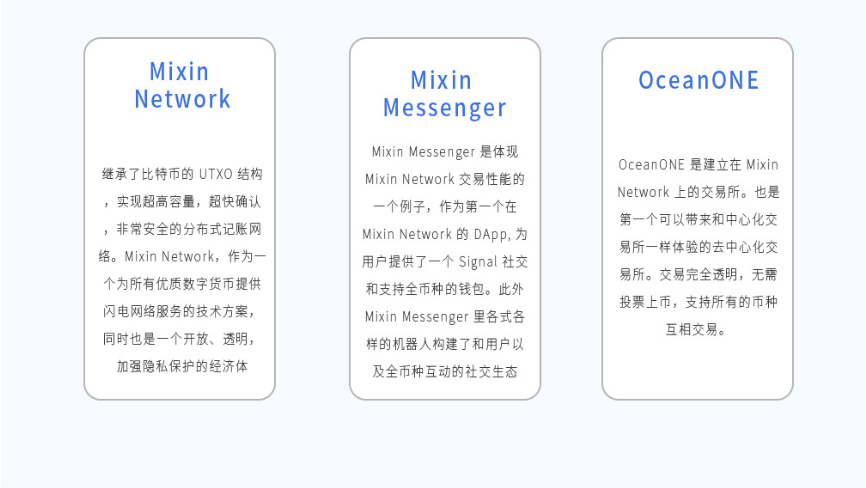 Mixin Network

继承了比特币的 UTXO 结构，实现超高容量，超快确认，非常安全的分布式记账网络。Mixin Network，作为一个为所有优质数字货币提供闪电网络服务的技术方案，同时也是一个开放、透明，加强隐私保护的经济体

Mixin Messenger

Mixin Messenger 是体现 Mixin Network 交易性能的一个例子，作为第一个在 Mixin Network 的 DApp, 为用户提供了一个 Signal 社交和支持全币种的钱包。此外 Mixin Messenger 里各式各样的机器人构建了和用户以及全币种互动的社交生态

OceanONE

OceanONE 是建立在 Mixin Network 上的交易所。也是第一个可以带来和中心化交易所一样体验的去中心化交易所。交易完全透明，无需投票上币，支持所有的币种互相交易。